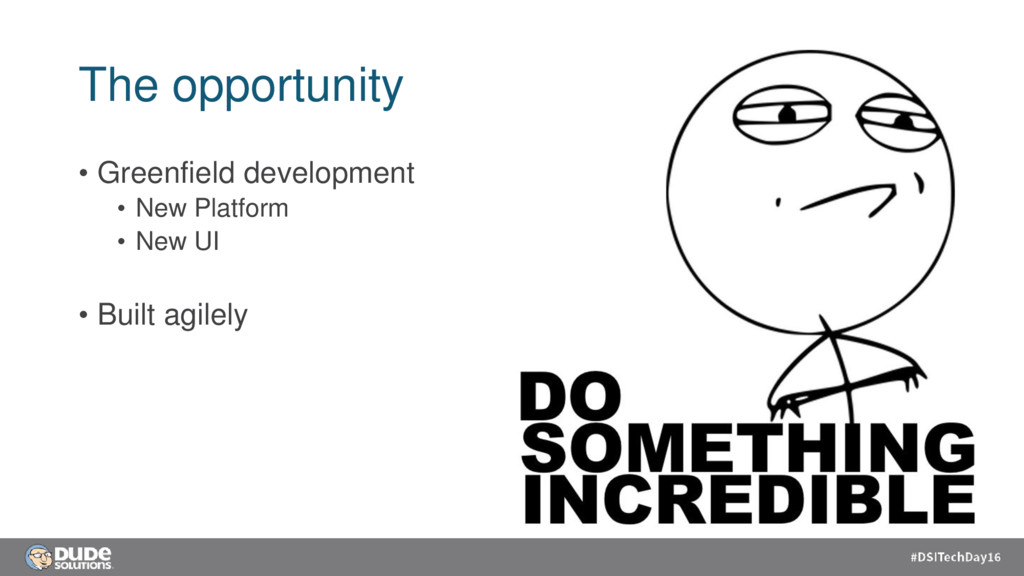 The opportunity

• Greenfield development
  • New Platform
  • New UI

• Built agilely

DO SOMETHING INCREDIBLE

DUDE SOLUTIONS

#DSITechDay16